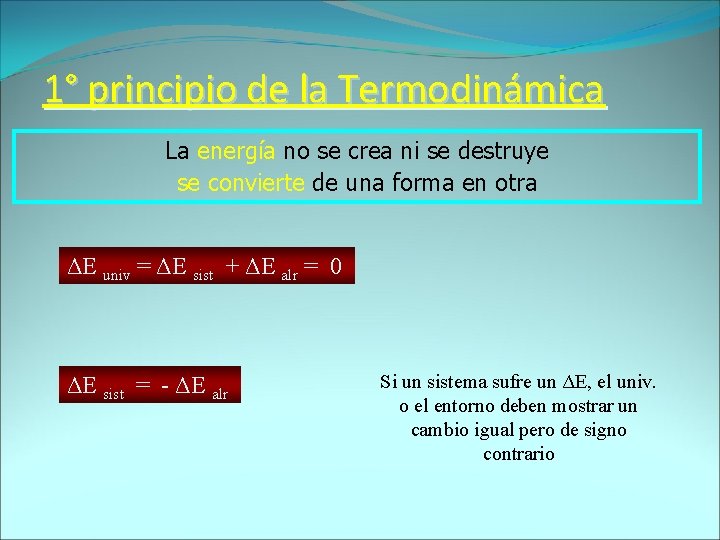 1° principio de la Termodinámica

La energía no se crea ni se destruye
se convierte de una forma en otra

$\Delta E_{univ} = \Delta E_{sist} + \Delta E_{alr} = 0$

$\Delta E_{sist} = - \Delta E_{alr}$

Si un sistema sufre un $\Delta E$, el univ. o el entorno deben mostrar un cambio igual pero de signo contrario